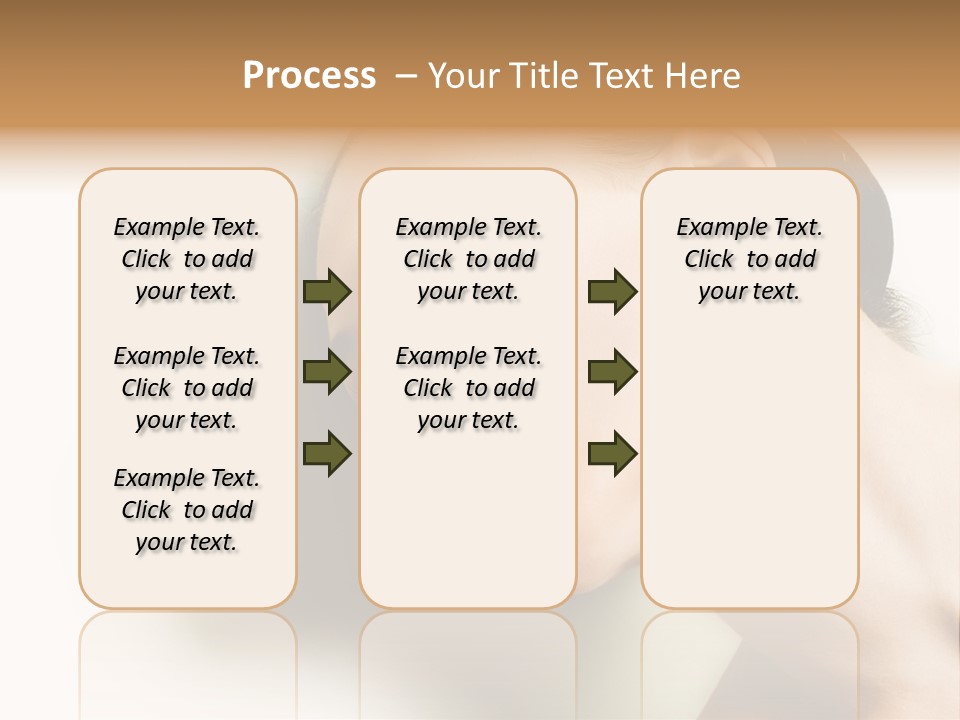 Process – Your Title Text Here

Example Text. Click to add your text.

Example Text. Click to add your text.

Example Text. Click to add your text.

Example Text. Click to add your text.

Example Text. Click to add your text.

Example Text. Click to add your text.